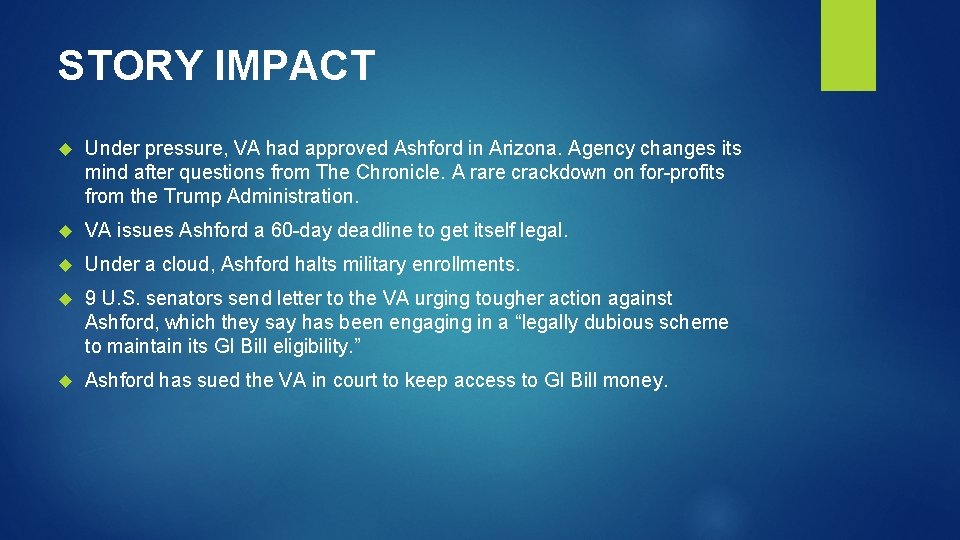 STORY IMPACT

Under pressure, VA had approved Ashford in Arizona. Agency changes its mind after questions from The Chronicle. A rare crackdown on for-profits from the Trump Administration.

VA issues Ashford a 60-day deadline to get itself legal.

Under a cloud, Ashford halts military enrollments.

9 U.S. senators send letter to the VA urging tougher action against Ashford, which they say has been engaging in a “legally dubious scheme to maintain its GI Bill eligibility.”

Ashford has sued the VA in court to keep access to GI Bill money.